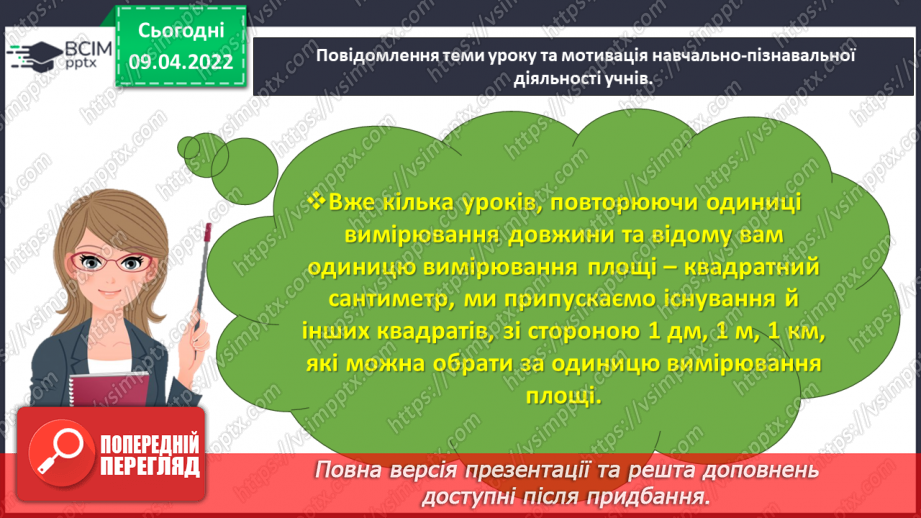 ВСІМ pptx

Сьогодні 09.04.2022

Повідомлення теми уроку та мотивація навчально-пізнавальної діяльності учнів.

❖Вже кілька уроків, повторюючи одиниці вимірювання довжини та відому вам одиницю вимірювання площі – квадратний сантиметр, ми припускаємо існування й інших квадратів, зі стороною 1 дм, 1 м, 1 км, які можна обрати за одиницю вимірювання площі.

ПОПЕРЕДНІЙ ПЕРЕГЛЯД

Повна версія презентації та решта доповнень доступні після придбання.

https://vsimpptx.com